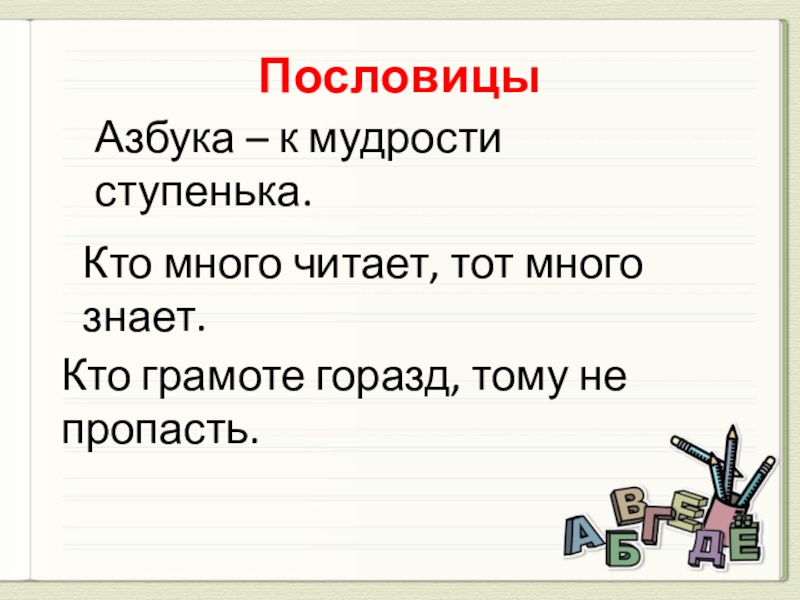 Пословицы

Азбука – к мудрости ступенька.

Кто много читает, тот много знает.

Кто грамоте горазд, тому не пропасть.

А Б В Г Д Е Ё